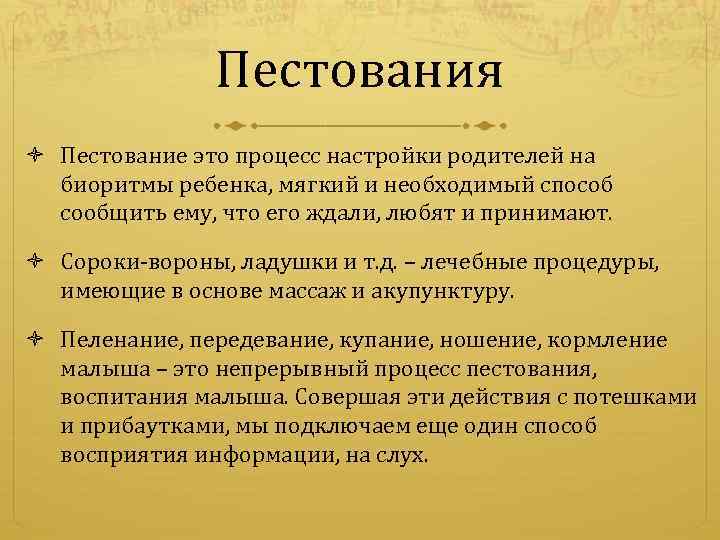 Пестования

Пестование это процесс настройки родителей на биоритмы ребенка, мягкий и необходимый способ сообщить ему, что его ждали, любят и принимают.

Сороки-вороны, ладушки и т.д. – лечебные процедуры, имеющие в основе массаж и акупунктуру.

Пеленание, передевание, купание, ношение, кормление малыша – это непрерывный процесс пестования, воспитания малыша. Совершая эти действия с потешками и прибаутками, мы подключаем еще один способ восприятия информации, на слух.